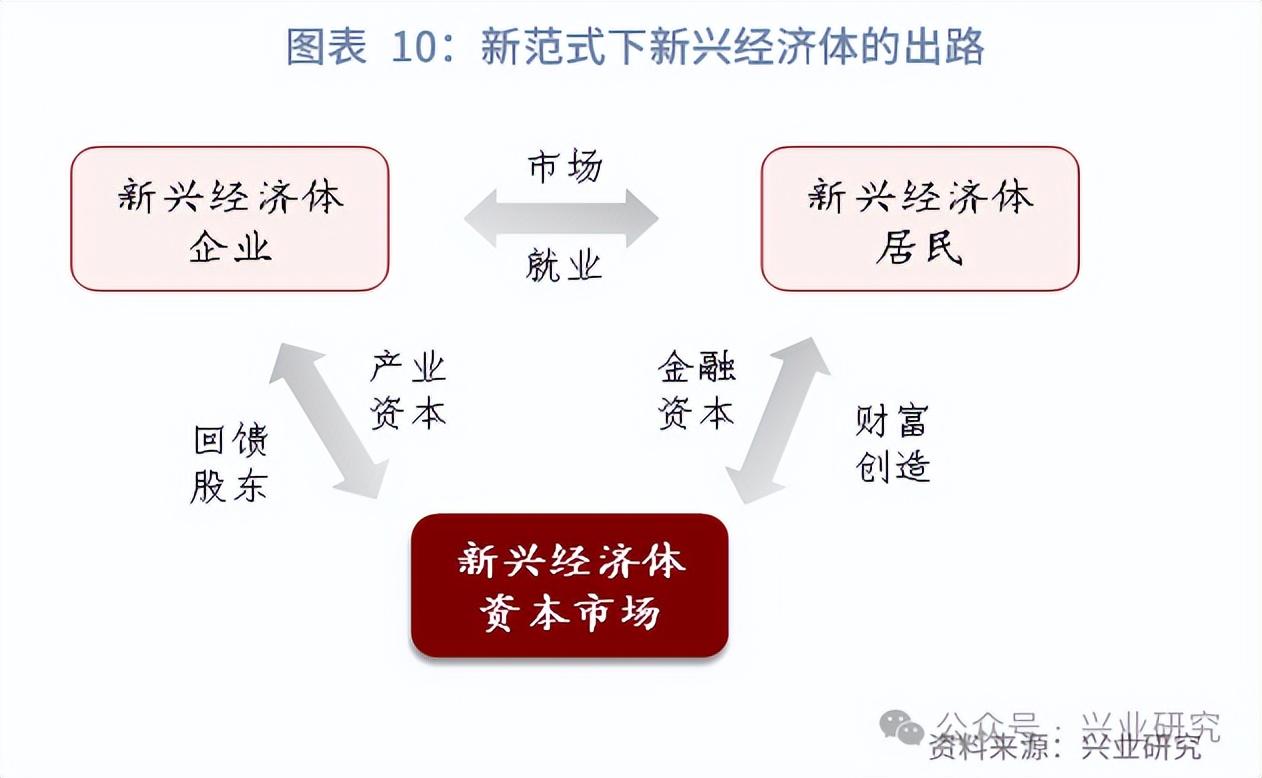 图表 10：新范式下新兴经济体的出路

新兴经济体
企业

市场

就业

新兴经济体
居民

产业
资本

回馈
股东

金融
资本

财富
创造

新兴经济体
资本市场

公众号：兴业研究
资料来源：兴业研究